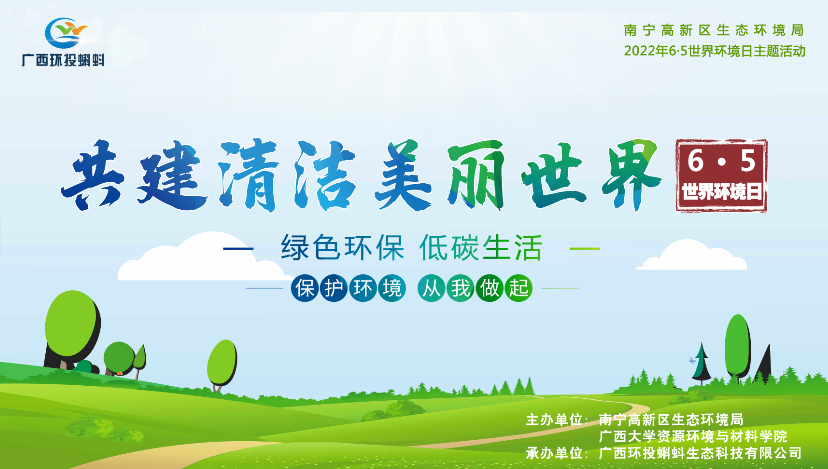 广西环投蝌蚪

南宁高新区生态环境局
2022年6·5世界环境日主题活动

共建清洁美丽世界

6·5
世界环境日

— 绿色环保 低碳生活 —

保护环境 从我做起

主办单位：南宁高新区生态环境局
广西大学资源环境与材料学院
承办单位：广西环投蝌蚪生态科技有限公司